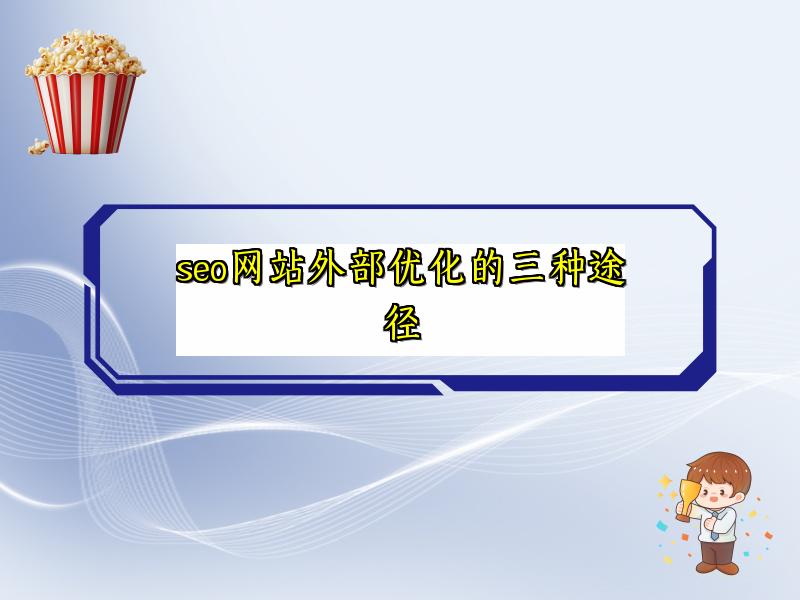 seo网站外部优化的三种途径